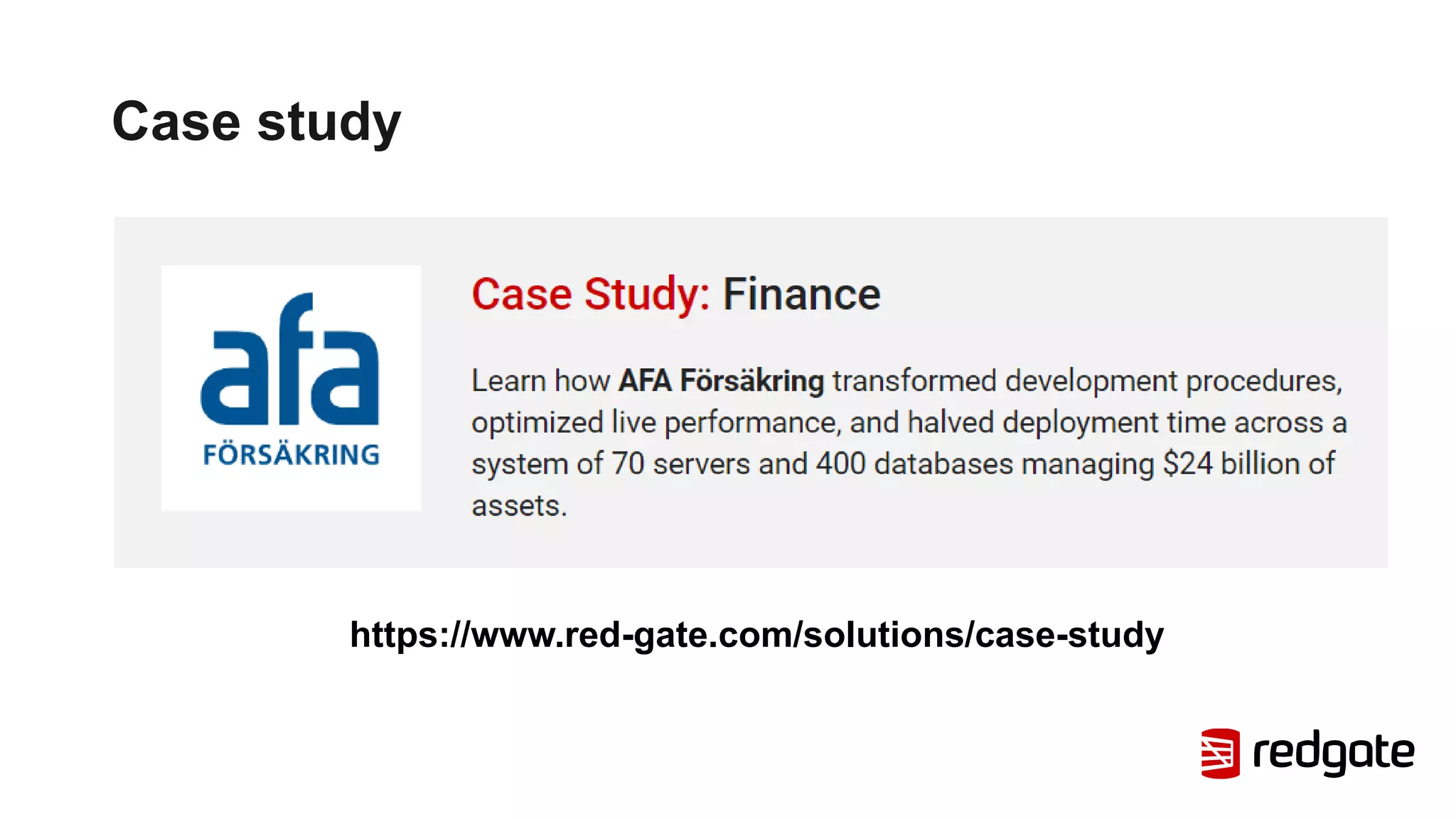 Case study

afa
FÖRSÄKRING

Case Study: Finance

Learn how AFA Försäkring transformed development procedures, optimized live performance, and halved deployment time across a system of 70 servers and 400 databases managing $24 billion of assets.

https://www.red-gate.com/solutions/case-study

redgate